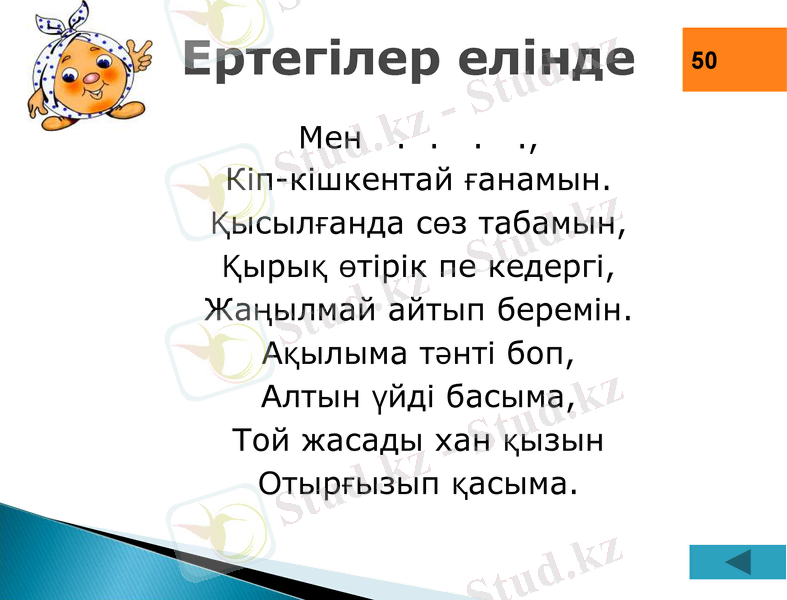 Ертегілер елінде

50

Мен . . . .,
Кіп-кішкентай ғанамын.
Қысылғанда сөз табамын,
Қырық өтірік пе кедергі,
Жаңылмай айтып беремін.
Ақылыма тәнті боп,
Алтын үйді басыма,
Той жасады хан қызын
Отырғызып қасыма.

Stud.kz - Stud.kz